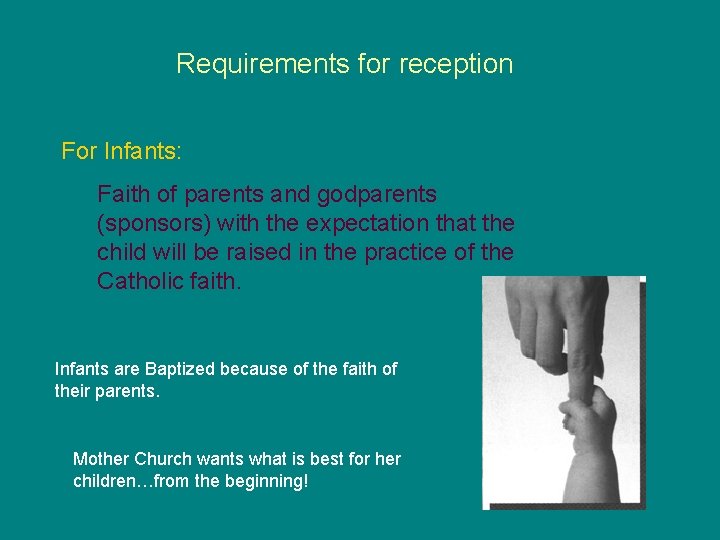 Requirements for reception

For Infants:

Faith of parents and godparents (sponsors) with the expectation that the child will be raised in the practice of the Catholic faith.

Infants are Baptized because of the faith of their parents.

Mother Church wants what is best for her children…from the beginning!